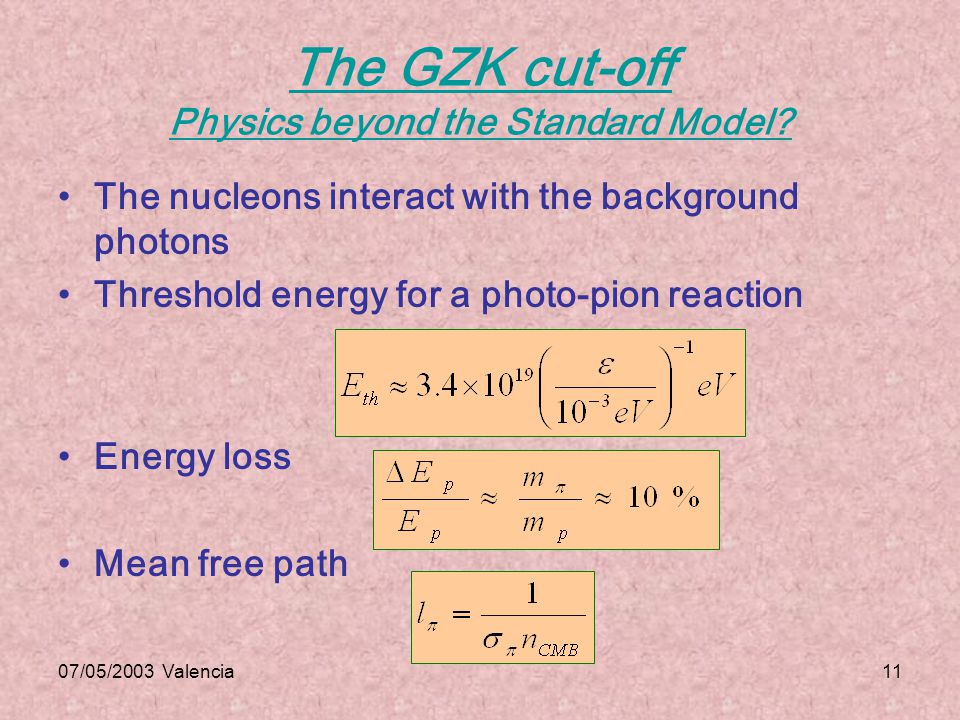 The GZK cut-off
Physics beyond the Standard Model?

• The nucleons interact with the background photons
• Threshold energy for a photo-pion reaction

$E_{th} \approx 3.4 \times 10^{19} \left( \frac{\varepsilon}{10^{-3} eV} \right)^{-1} eV$

• Energy loss

$\frac{\Delta E_p}{E_p} \approx \frac{m_\pi}{m_p} \approx 10\ \%$

• Mean free path

$l_\pi = \frac{1}{\sigma_\pi n_{CMB}}$

07/05/2003 Valencia

11